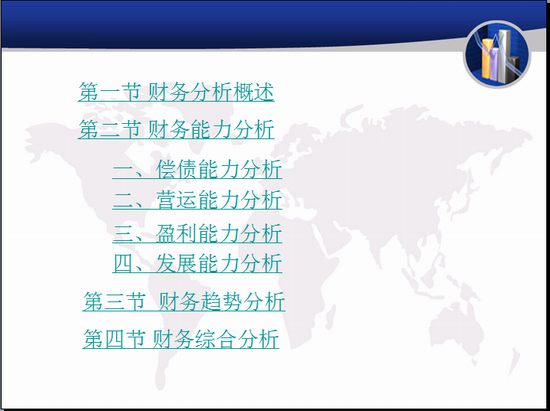 第一节 财务分析概述

第二节 财务能力分析

一、偿债能力分析
二、营运能力分析
三、盈利能力分析
四、发展能力分析

第三节 财务趋势分析

第四节 财务综合分析